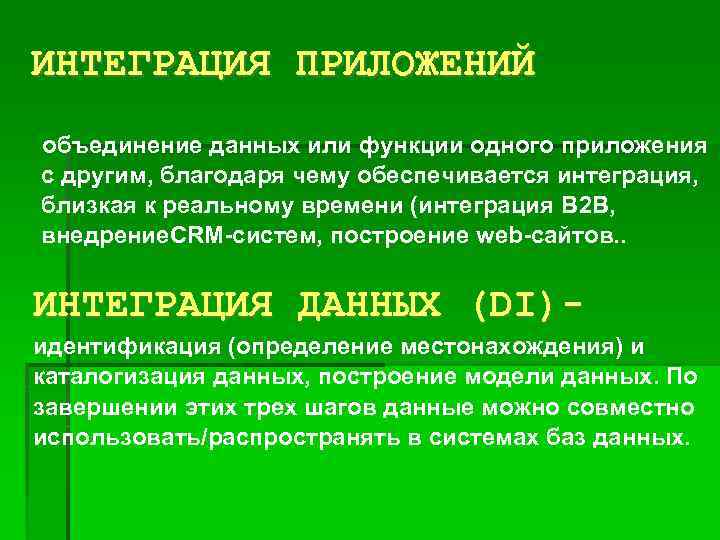 ИНТЕГРАЦИЯ ПРИЛОЖЕНИЙ

объединение данных или функции одного приложения с другим, благодаря чему обеспечивается интеграция, близкая к реальному времени (интеграция B2B, внедрениеCRM-систем, построение web-сайтов..

ИНТЕГРАЦИЯ ДАННЫХ (DI)-

идентификация (определение местонахождения) и каталогизация данных, построение модели данных. По завершении этих трех шагов данные можно совместно использовать/распространять в системах баз данных.